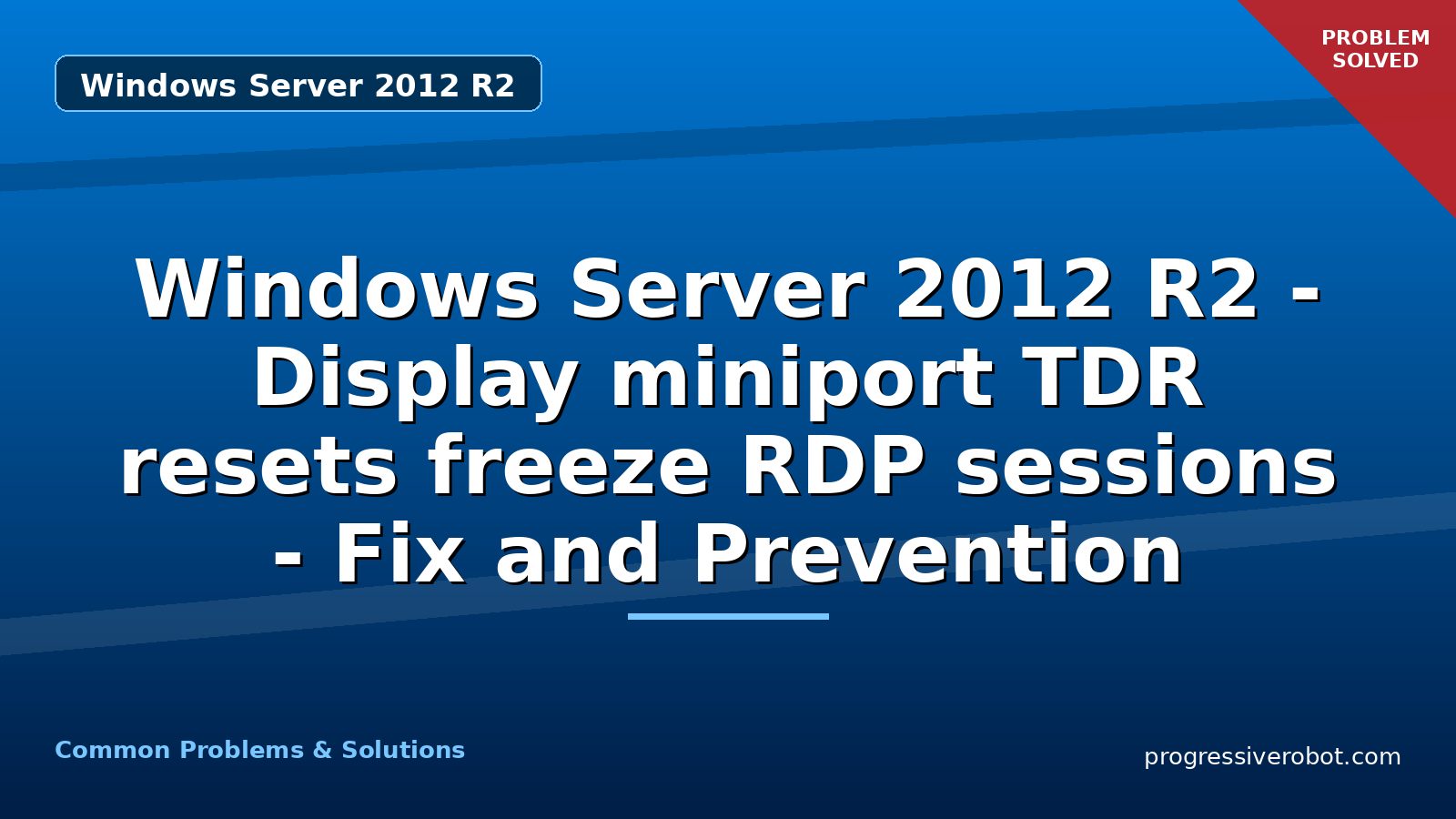 Windows Server 2012 R2

PROBLEM SOLVED

Windows Server 2012 R2 - Display miniport TDR resets freeze RDP sessions - Fix and Prevention

Common Problems & Solutions

progressiverobot.com